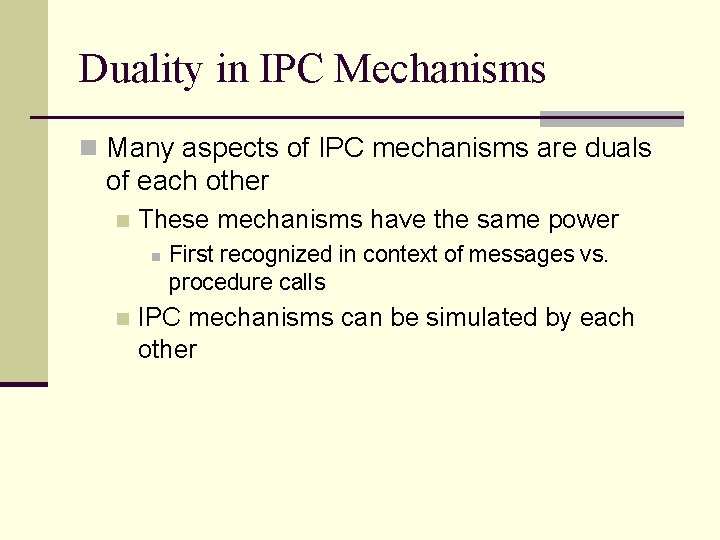 Duality in IPC Mechanisms

Many aspects of IPC mechanisms are duals of each other

These mechanisms have the same power

First recognized in context of messages vs. procedure calls

IPC mechanisms can be simulated by each other